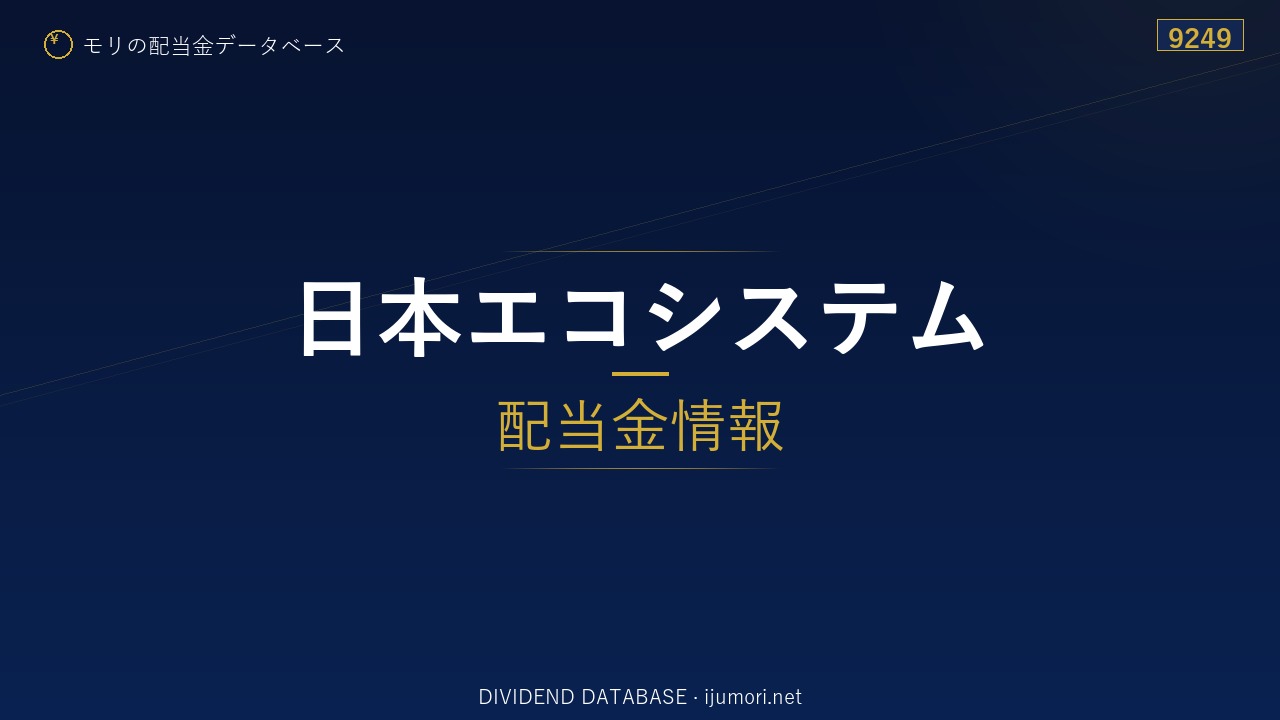 ¥ モリの配当金データベース

9249

日本エコシステム

配当金情報

DIVIDEND DATABASE · ijumori.net